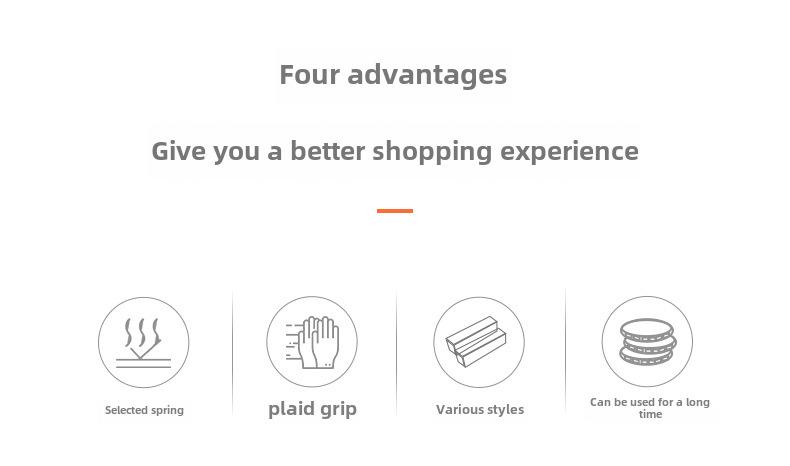 Four advantages

Give you a better shopping experience

Selected spring

plaid grip

Various styles

Can be used for a long time